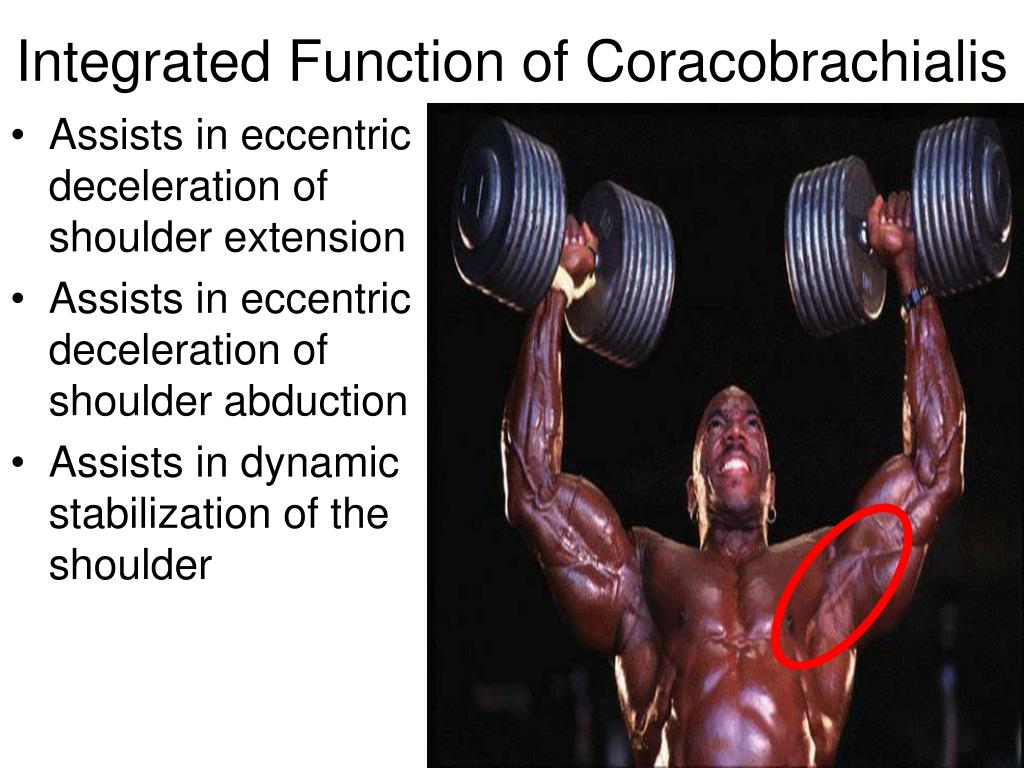 Integrated Function of Coracobrachialis

• Assists in eccentric deceleration of shoulder extension
• Assists in eccentric deceleration of shoulder abduction
• Assists in dynamic stabilization of the shoulder